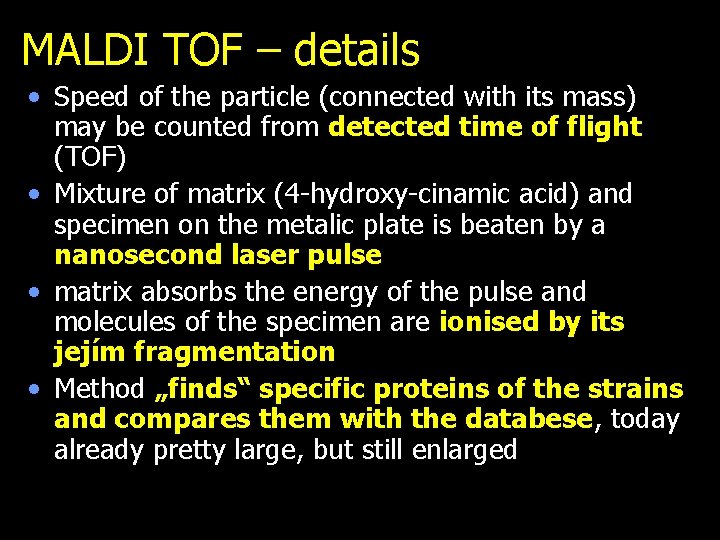 MALDI TOF – details

• Speed of the particle (connected with its mass) may be counted from detected time of flight (TOF)

• Mixture of matrix (4-hydroxy-cinamic acid) and specimen on the metalic plate is beaten by a nanosecond laser pulse

• matrix absorbs the energy of the pulse and molecules of the specimen are ionised by its jejím fragmentation

• Method „finds“ specific proteins of the strains and compares them with the databese, today already pretty large, but still enlarged